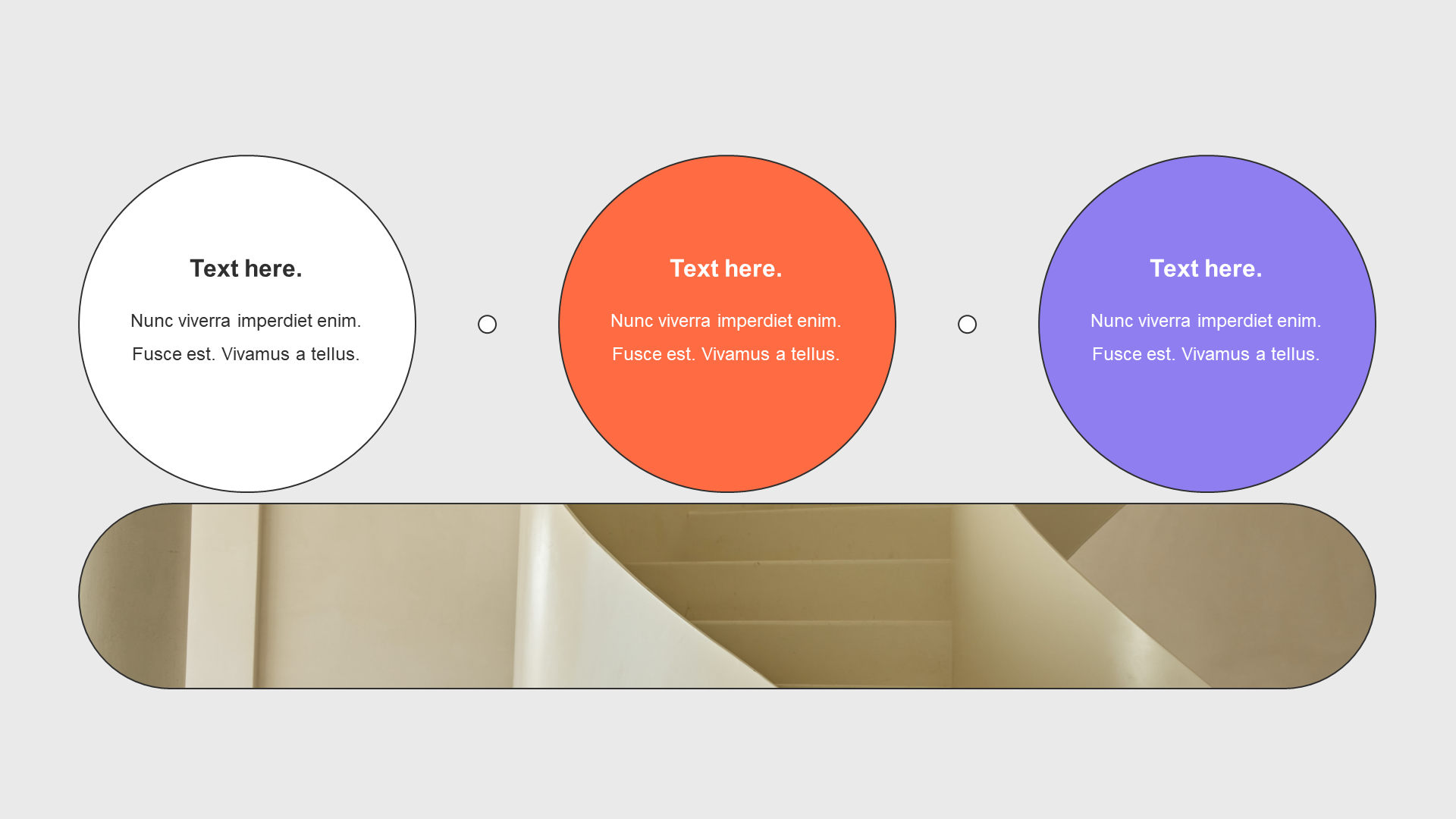 Text here.

Nunc viverra imperdiet enim. Fusce est. Vivamus a tellus.

Text here.

Nunc viverra imperdiet enim. Fusce est. Vivamus a tellus.

Text here.

Nunc viverra imperdiet enim. Fusce est. Vivamus a tellus.